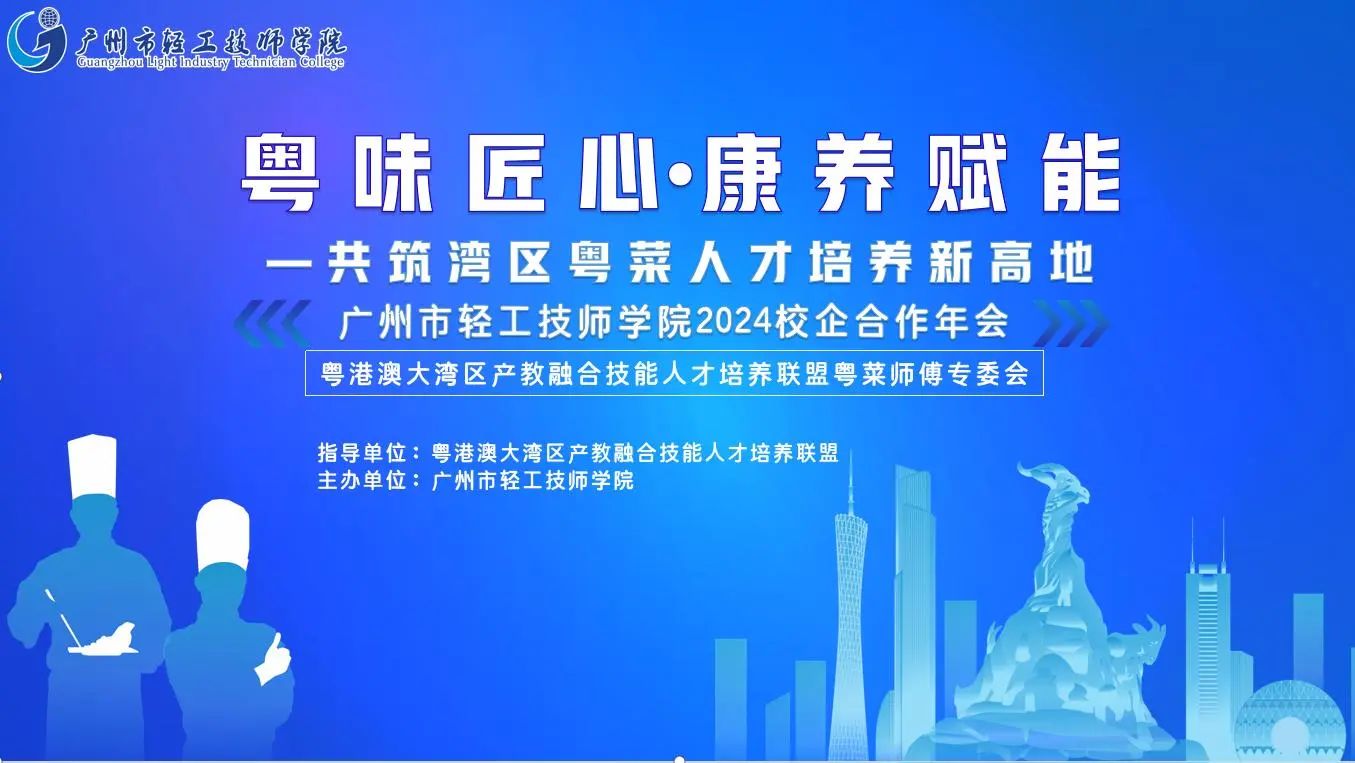 广州市轻工技师学院
Guangzhou Light Industry Technician College

粤味匠心·康养赋能

—共筑湾区粤菜人才培养新高地

广州市轻工技师学院2024校企合作年会

粤港澳大湾区产教融合技能人才培养联盟粤菜师傅专委会

指导单位：粤港澳大湾区产教融合技能人才培养联盟
主办单位：广州市轻工技师学院